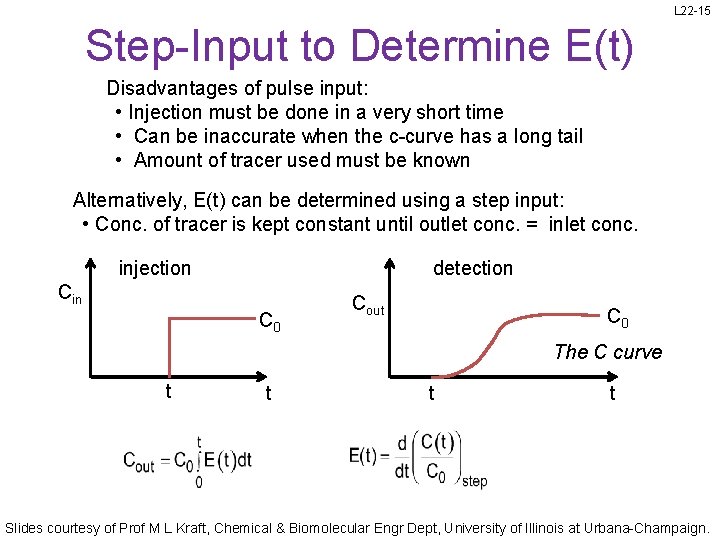 L22-15

Step-Input to Determine E(t)

Disadvantages of pulse input:
• Injection must be done in a very short time
• Can be inaccurate when the c-curve has a long tail
• Amount of tracer used must be known

Alternatively, E(t) can be determined using a step input:
• Conc. of tracer is kept constant until outlet conc. = inlet conc.

injection

$C_{in}$

$C_0$

t

t

detection

$C_{out}$

$C_0$

The C curve

t

t

$C_{out} = C_0 \int_0^t E(t)dt$

$E(t) = \frac{d}{dt}\left(\frac{C(t)}{C_0}\right)_{step}$

Slides courtesy of Prof M L Kraft, Chemical & Biomolecular Engr Dept, University of Illinois at Urbana-Champaign.